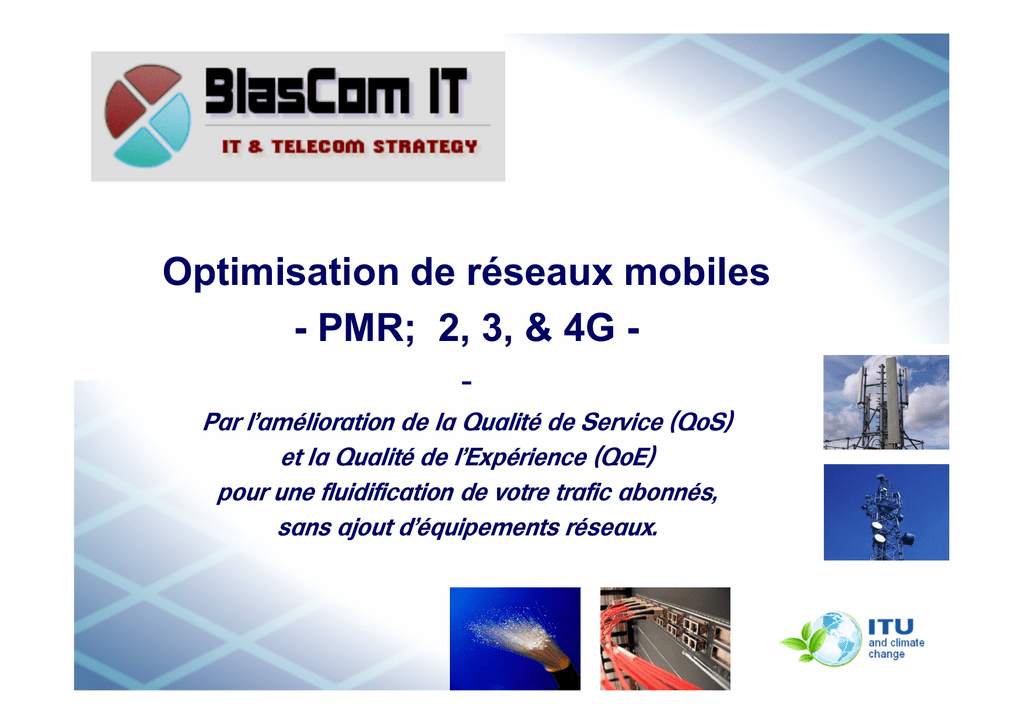 BlasCom IT
IT & TELECOM STRATEGY

Optimisation de réseaux mobiles
- PMR; 2, 3, & 4G -
-
Par l'amélioration de la Qualité de Service (QoS) et la Qualité de l'Expérience (QoE) pour une fluidification de votre trafic abonnés, sans ajout d'équipements réseaux.

ITU
and climate
change